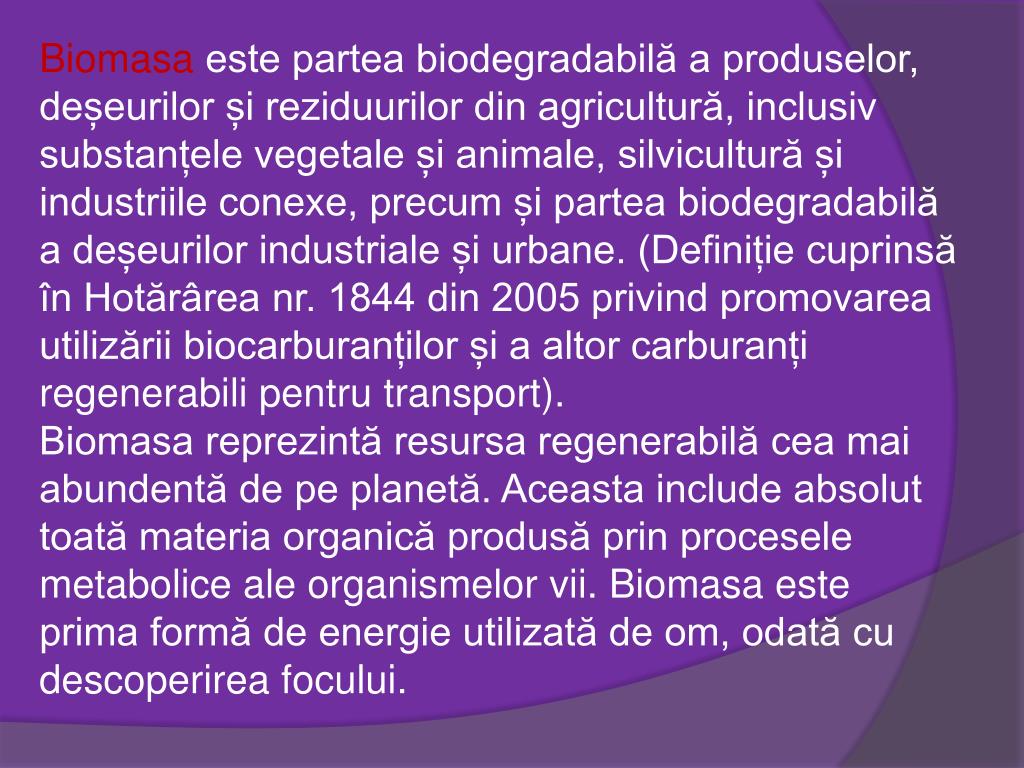 Biomasa este partea biodegradabilă a produselor, deșeurilor și reziduurilor din agricultură, inclusiv substanțele vegetale și animale, silvicultură și industriile conexe, precum și partea biodegradabilă a deșeurilor industriale și urbane. (Definiție cuprinsă în Hotărârea nr. 1844 din 2005 privind promovarea utilizării biocarburanților și a altor carburanți regenerabili pentru transport).
Biomasa reprezintă resursa regenerabilă cea mai abundentă de pe planetă. Aceasta include absolut toată materia organică produsă prin procesele metabolice ale organismelor vii. Biomasa este prima formă de energie utilizată de om, odată cu descoperirea focului.